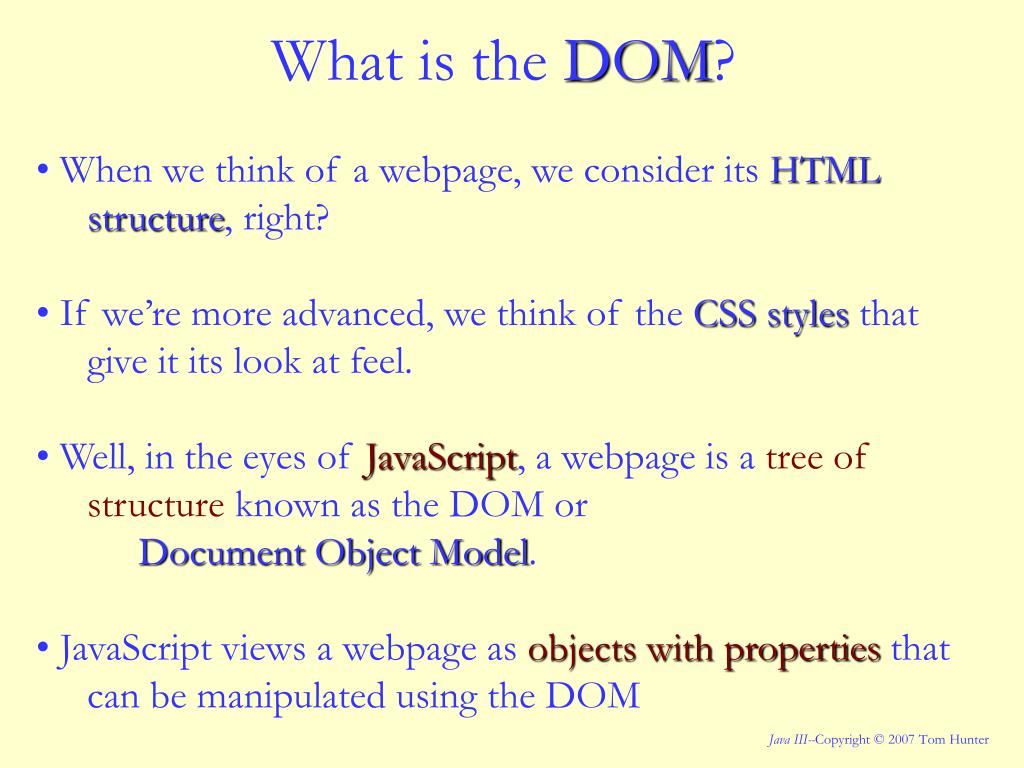 What is the DOM?

• When we think of a webpage, we consider its HTML structure, right?

• If we're more advanced, we think of the CSS styles that give it its look at feel.

• Well, in the eyes of JavaScript, a webpage is a tree of structure known as the DOM or
Document Object Model.

• JavaScript views a webpage as objects with properties that can be manipulated using the DOM

Java III--Copyright © 2007 Tom Hunter